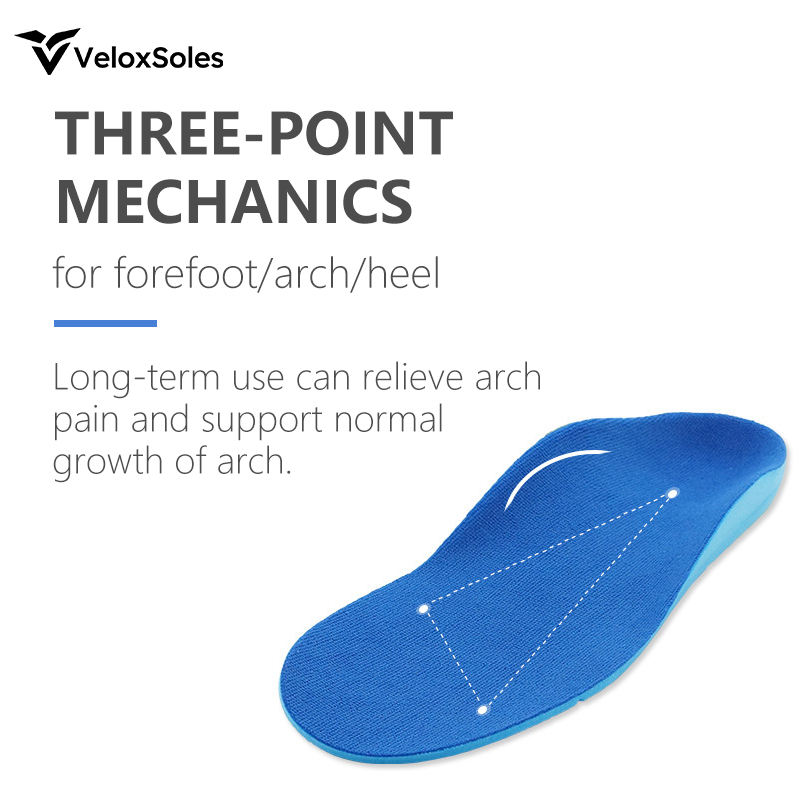 VeloxSoles

THREE-POINT MECHANICS

for forefoot/arch/heel

Long-term use can relieve arch pain and support normal growth of arch.